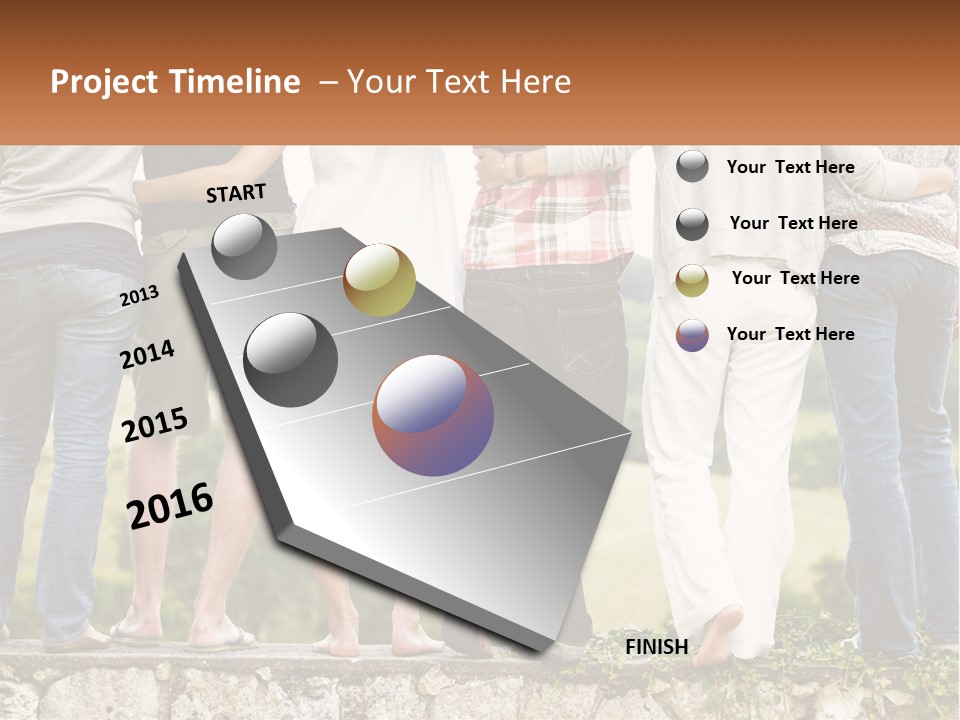 Project Timeline – Your Text Here

START

2013

2014

2015

2016

FINISH

Your Text Here

Your Text Here

Your Text Here

Your Text Here